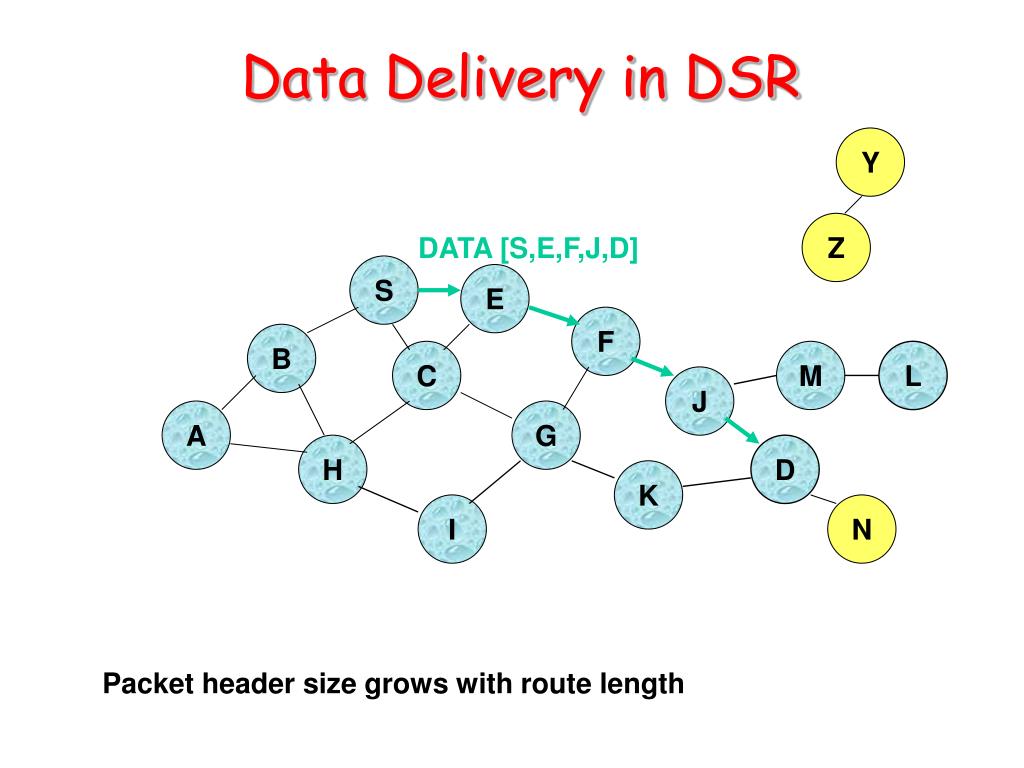 Data Delivery in DSR

Y

Z

DATA [S,E,F,J,D]

S

E

F

B

C

M

L

J

A

G

H

D

K

I

N

Packet header size grows with route length